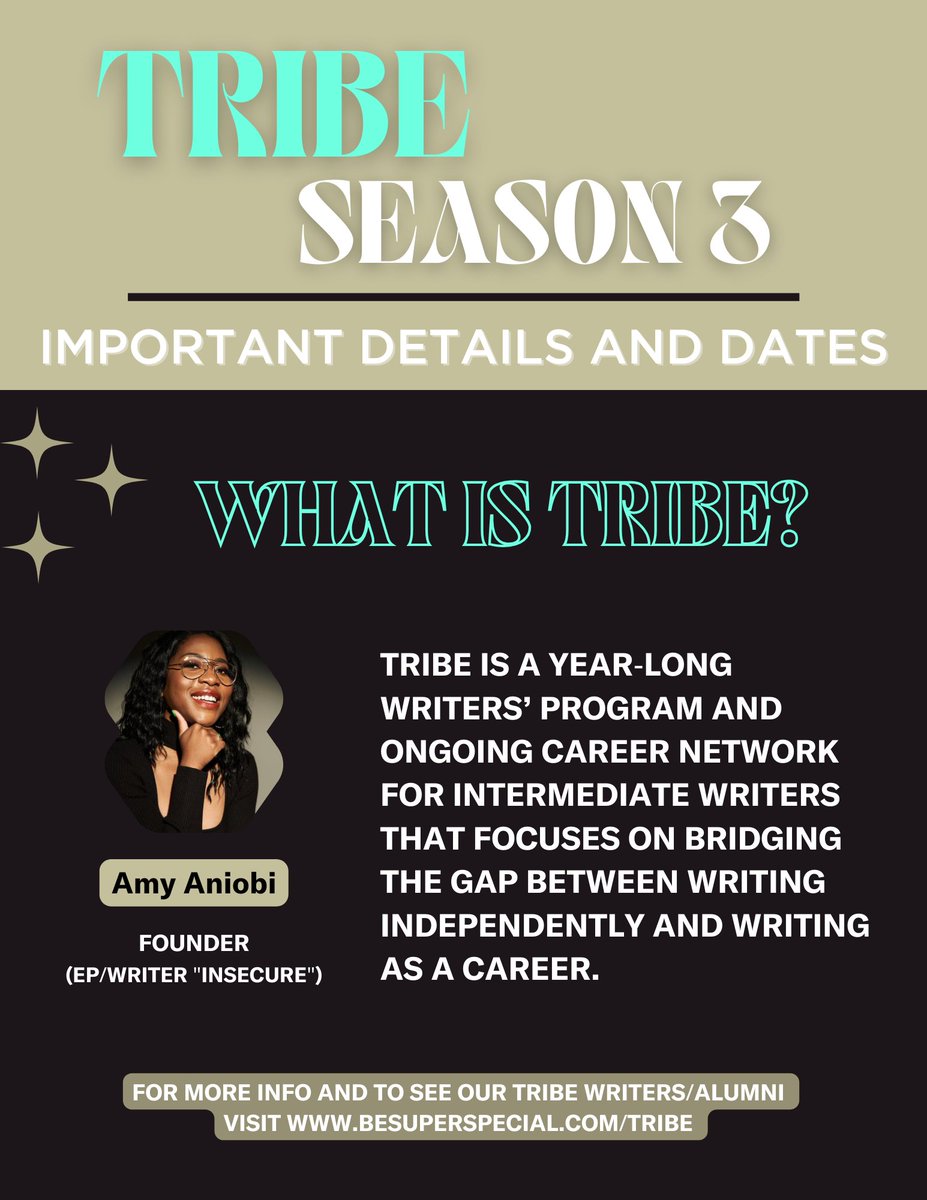 TRIBE
SEASON 3

IMPORTANT DETAILS AND DATES

WHAT IS TRIBE?

Amy Aniobi

FOUNDER
(EP/WRITER "INSECURE")

TRIBE IS A YEAR-LONG WRITERS' PROGRAM AND ONGOING CAREER NETWORK FOR INTERMEDIATE WRITERS THAT FOCUSES ON BRIDGING THE GAP BETWEEN WRITING INDEPENDENTLY AND WRITING AS A CAREER.

FOR MORE INFO AND TO SEE OUR TRIBE WRITERS/ALUMNI
VISIT WWW.BESUPERSPECIAL.COM/TRIBE